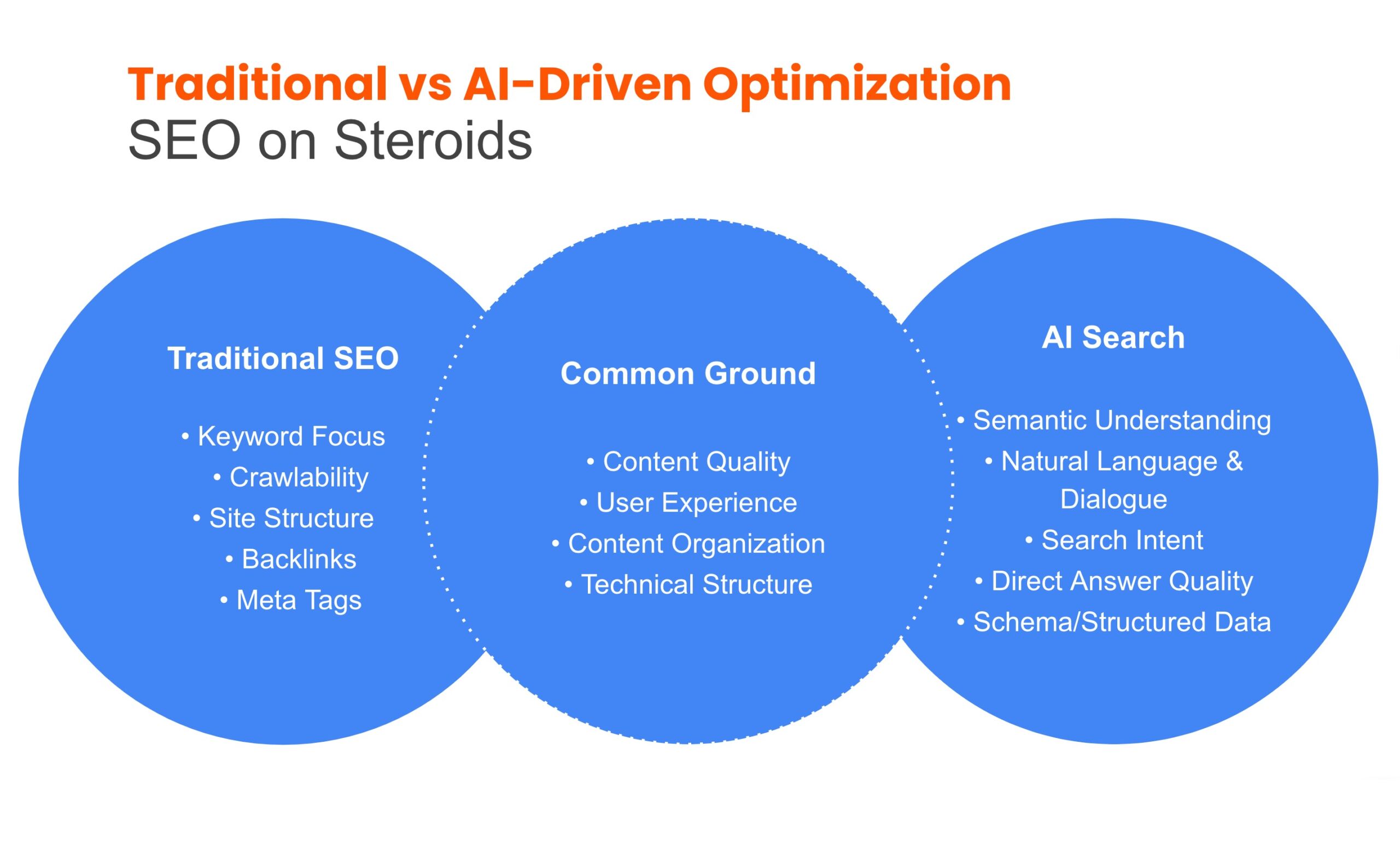 Traditional vs AI-Driven Optimization
SEO on Steroids

Traditional SEO

• Keyword Focus
• Crawlability
• Site Structure
• Backlinks
• Meta Tags

Common Ground

• Content Quality
• User Experience
• Content Organization
• Technical Structure

AI Search

• Semantic Understanding
• Natural Language & Dialogue
• Search Intent
• Direct Answer Quality
• Schema/Structured Data